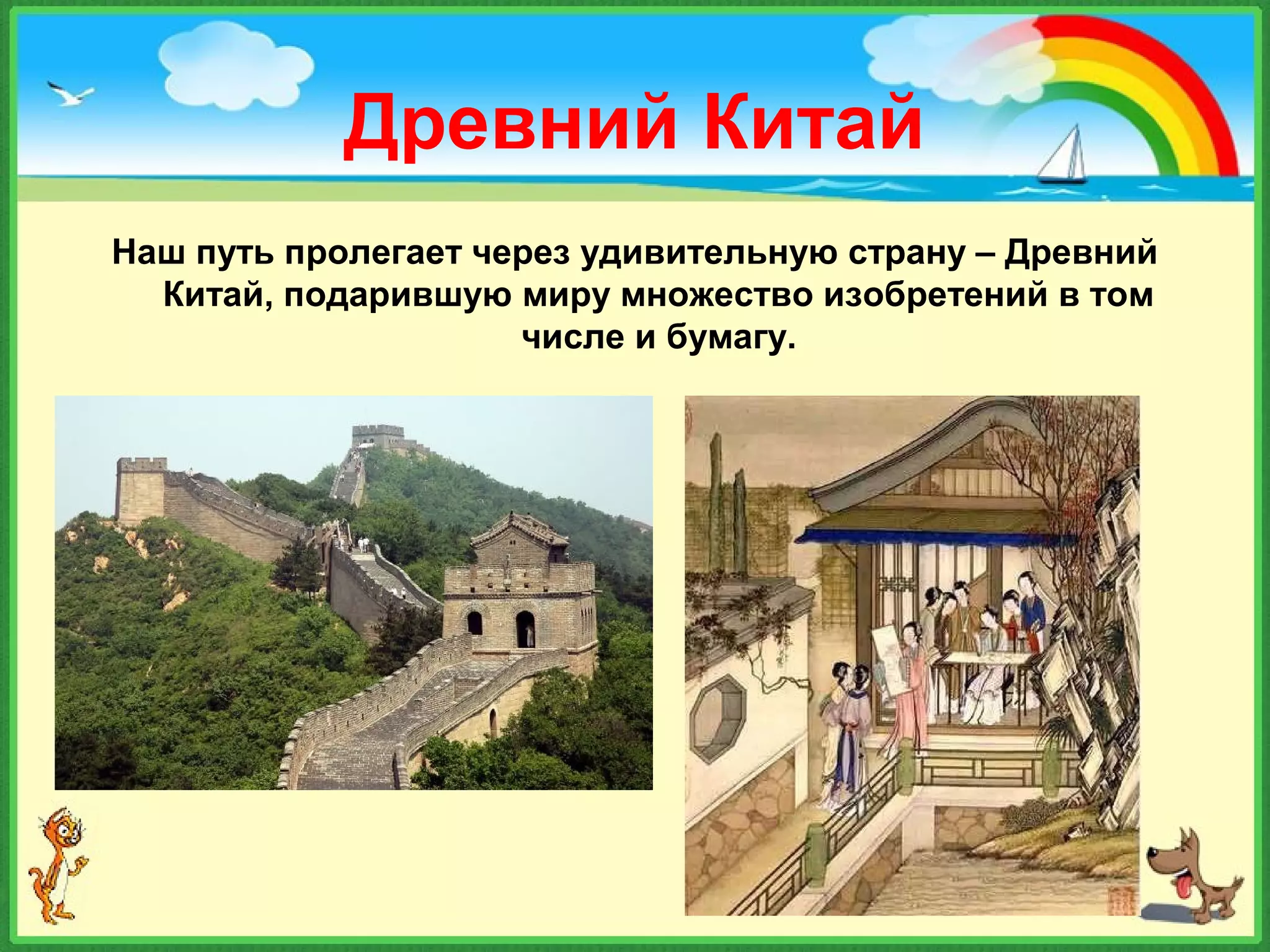 Древний Китай

Наш путь пролегает через удивительную страну – Древний Китай, подарившую миру множество изобретений в том числе и бумагу.